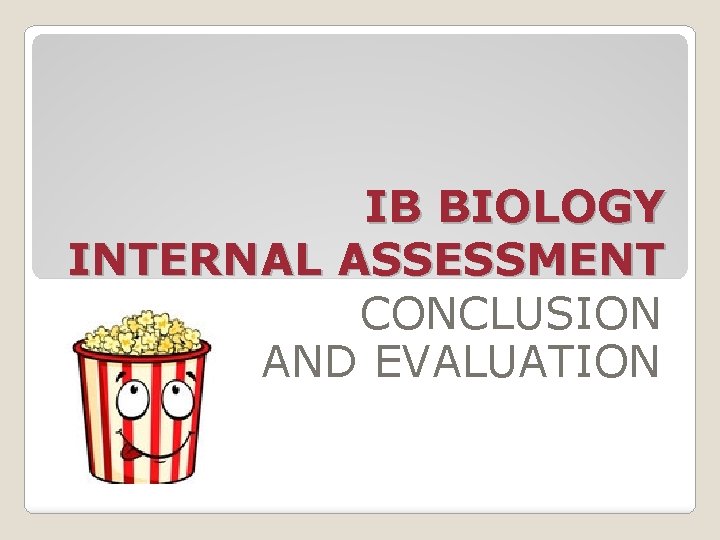 IB BIOLOGY
INTERNAL ASSESSMENT

CONCLUSION
AND EVALUATION